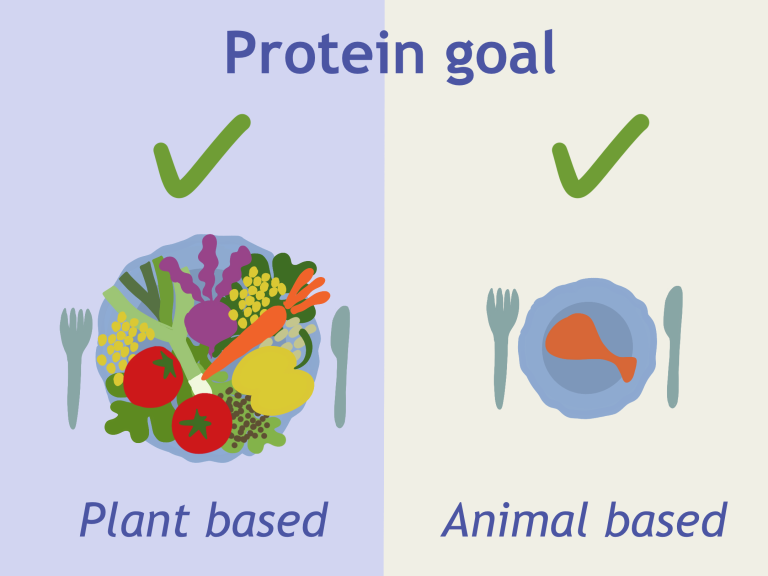 Protein goal

Plant based

Animal based